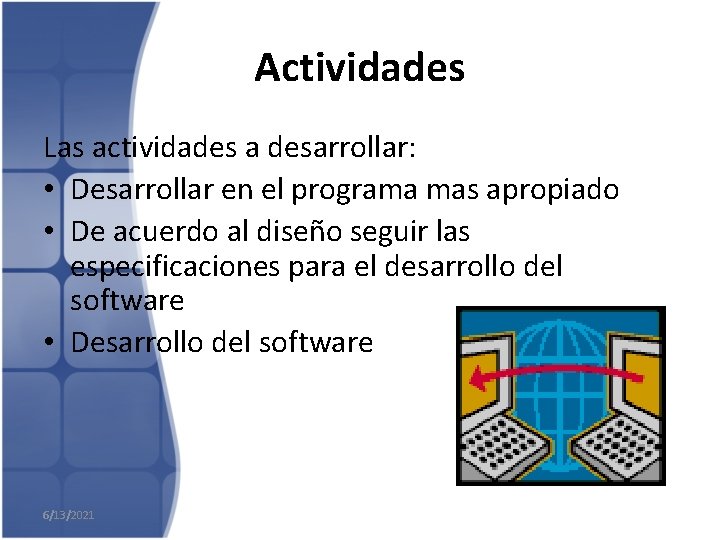 Actividades

Las actividades a desarrollar:

• Desarrollar en el programa mas apropiado
• De acuerdo al diseño seguir las especificaciones para el desarrollo del software
• Desarrollo del software

6/13/2021